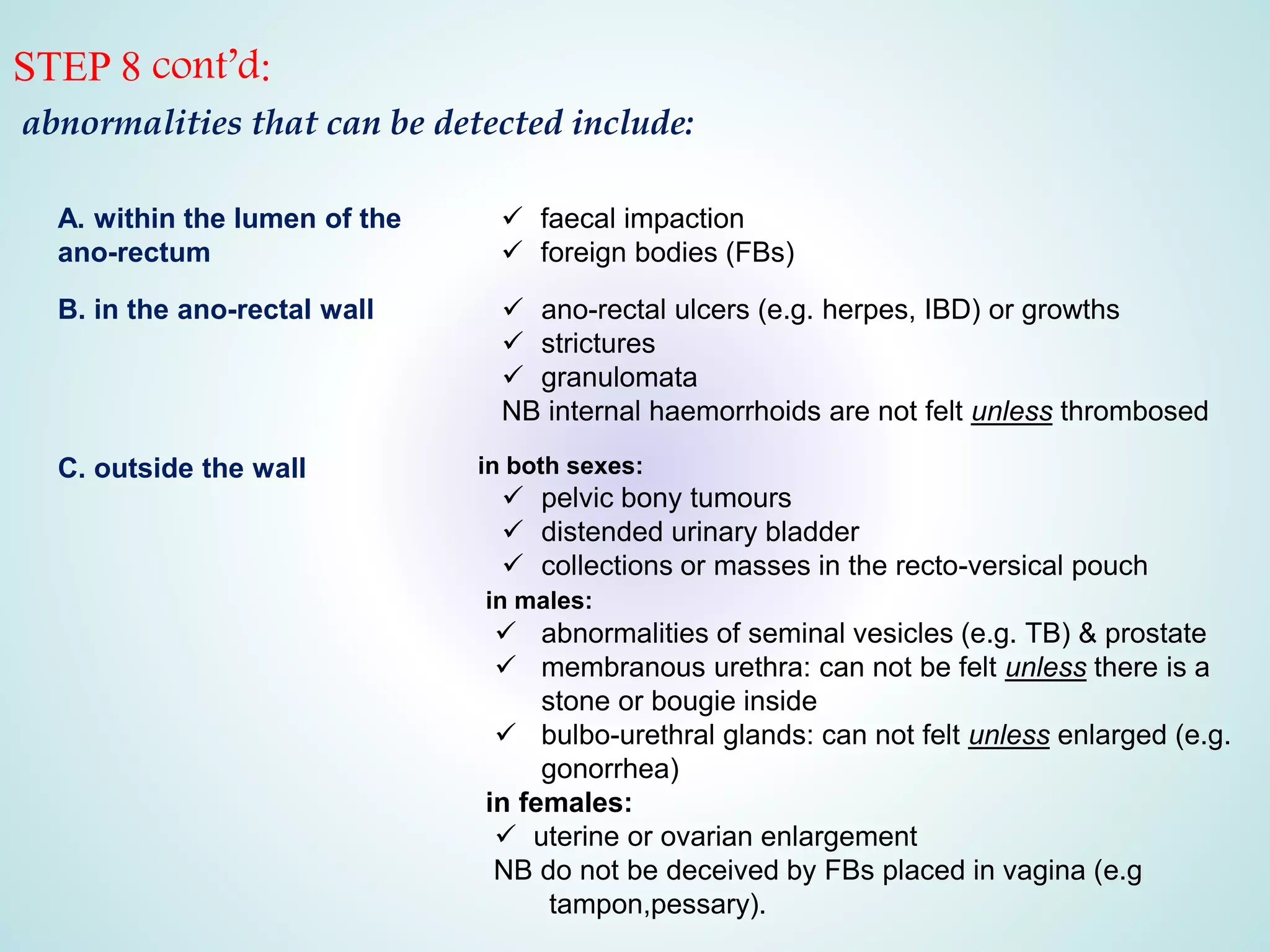 STEP 8 cont'd:
abnormalities that can be detected include:

A. within the lumen of the ano-rectum

✓ faecal impaction
✓ foreign bodies (FBs)

B. in the ano-rectal wall

✓ ano-rectal ulcers (e.g. herpes, IBD) or growths
✓ strictures
✓ granulomata
NB internal haemorrhoids are not felt unless thrombosed

C. outside the wall

in both sexes:
✓ pelvic bony tumours
✓ distended urinary bladder
✓ collections or masses in the recto-versical pouch
in males:
✓ abnormalities of seminal vesicles (e.g. TB) & prostate
✓ membranous urethra: can not be felt unless there is a stone or bougie inside
✓ bulbo-urethral glands: can not felt unless enlarged (e.g. gonorrhea)
in females:
✓ uterine or ovarian enlargement
NB do not be deceived by FBs placed in vagina (e.g tampon,pessary).